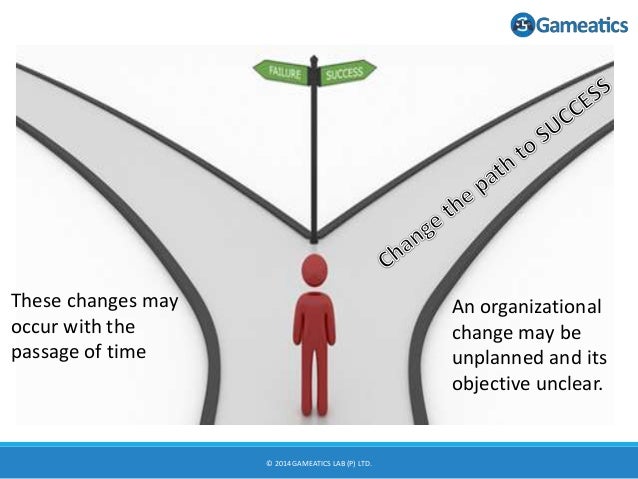 Gameatics

FAILURE

SUCCESS

Change the path to SUCCESS

These changes may occur with the passage of time

An organizational change may be unplanned and its objective unclear.

© 2014 GAMEATICS LAB (P) LTD.